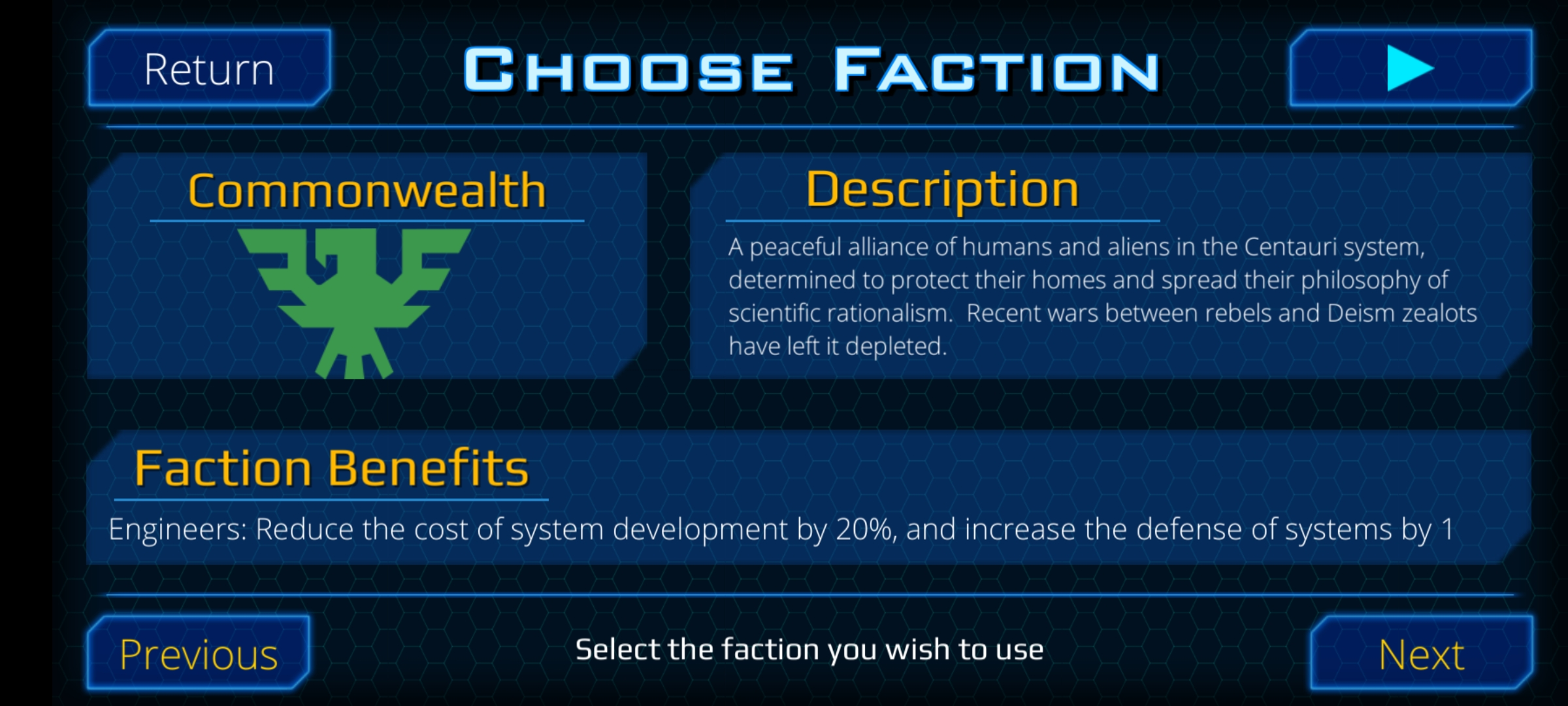 Return

CHOOSE FACTION

Commonwealth

Description

A peaceful alliance of humans and aliens in the Centauri system, determined to protect their homes and spread their philosophy of scientific rationalism.  Recent wars between rebels and Deism zealots have left it depleted.

Faction Benefits

Engineers: Reduce the cost of system development by 20%, and increase the defense of systems by 1

Previous

Select the faction you wish to use

Next